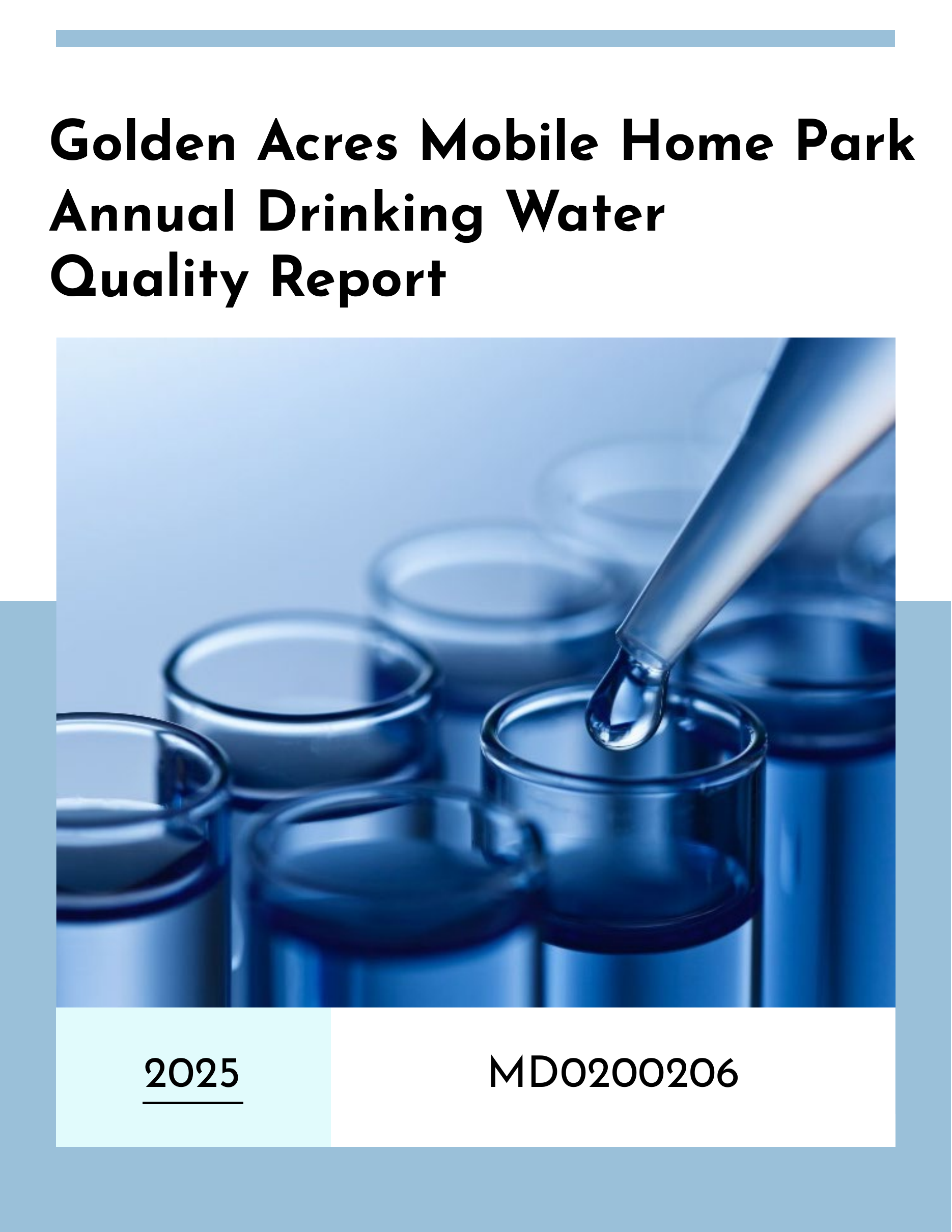 Golden Acres Mobile Home Park Annual Drinking Water Quality Report

2025

MD0200206